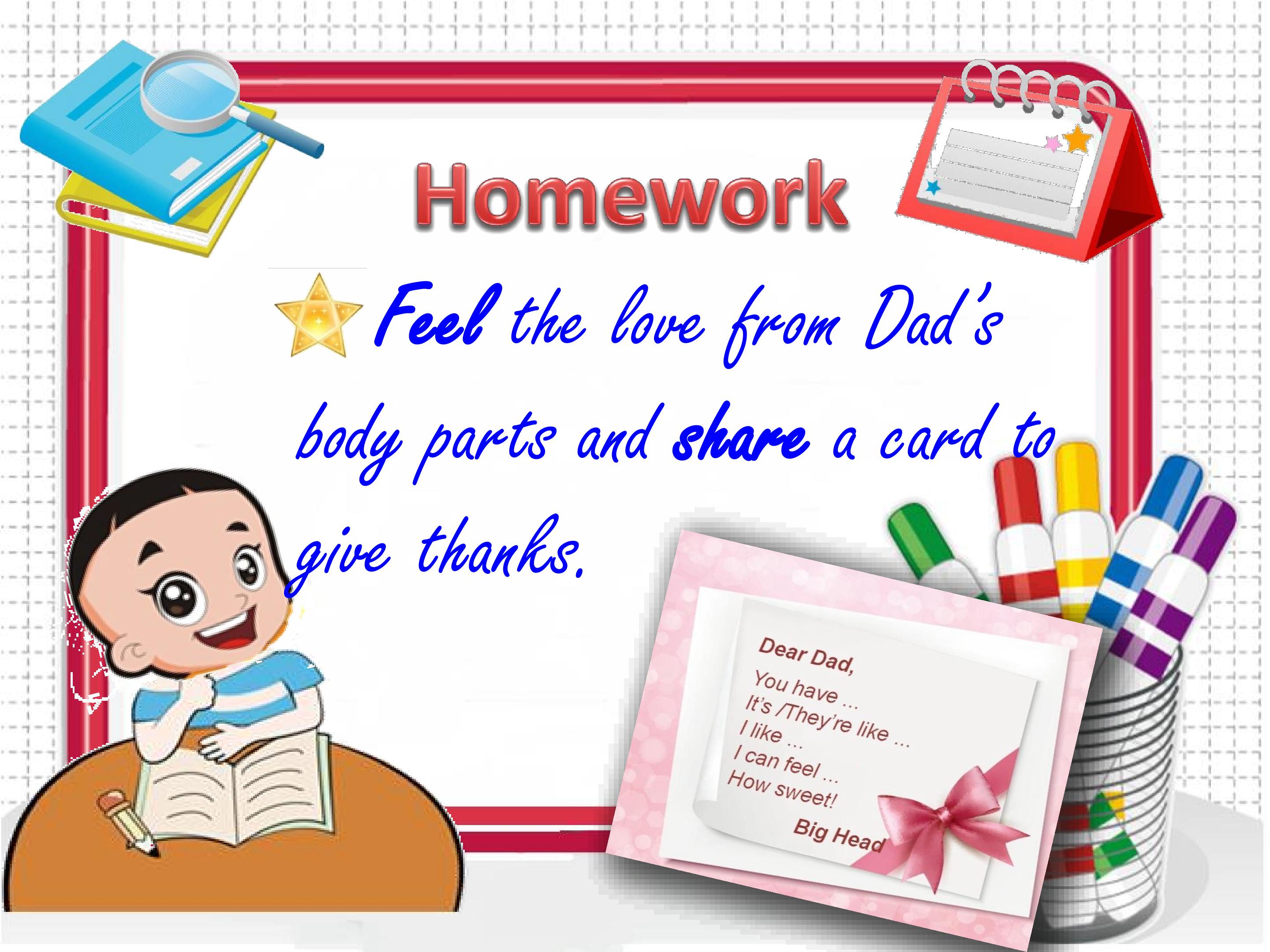 Homework

Feel the love from Dad's body parts and share a card to give thanks.

Dear Dad,
You have ...
It's /They're like ...
I like ...
I can feel ...
How sweet!
Big Head